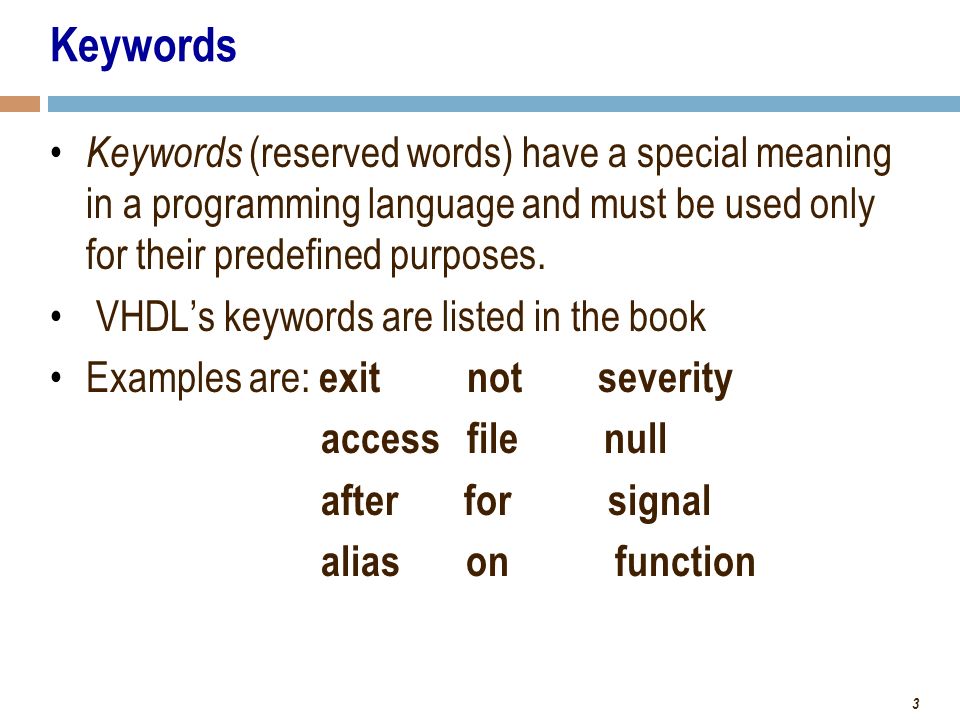 Keywords

• Keywords (reserved words) have a special meaning in a programming language and must be used only for their predefined purposes.

• VHDL's keywords are listed in the book

• Examples are: exit not severity
access file null
after for signal
alias on function

3